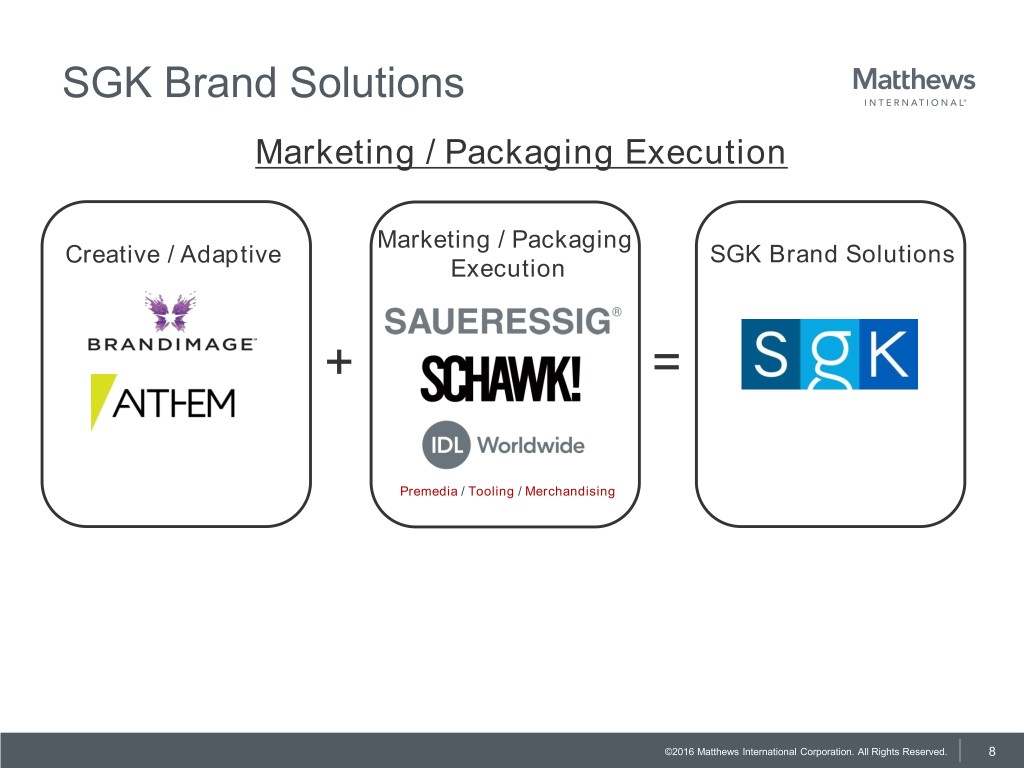 SGK Brand Solutions

Matthews INTERNATIONAL

Marketing / Packaging Execution

Creative / Adaptive

BRANDIMAGE

ANTHEM

+

Marketing / Packaging Execution

SAUERESSIG®

SCHAWK!

IDL Worldwide

Premedia / Tooling / Merchandising

=

SGK Brand Solutions

SGK

©2016 Matthews International Corporation. All Rights Reserved. 8